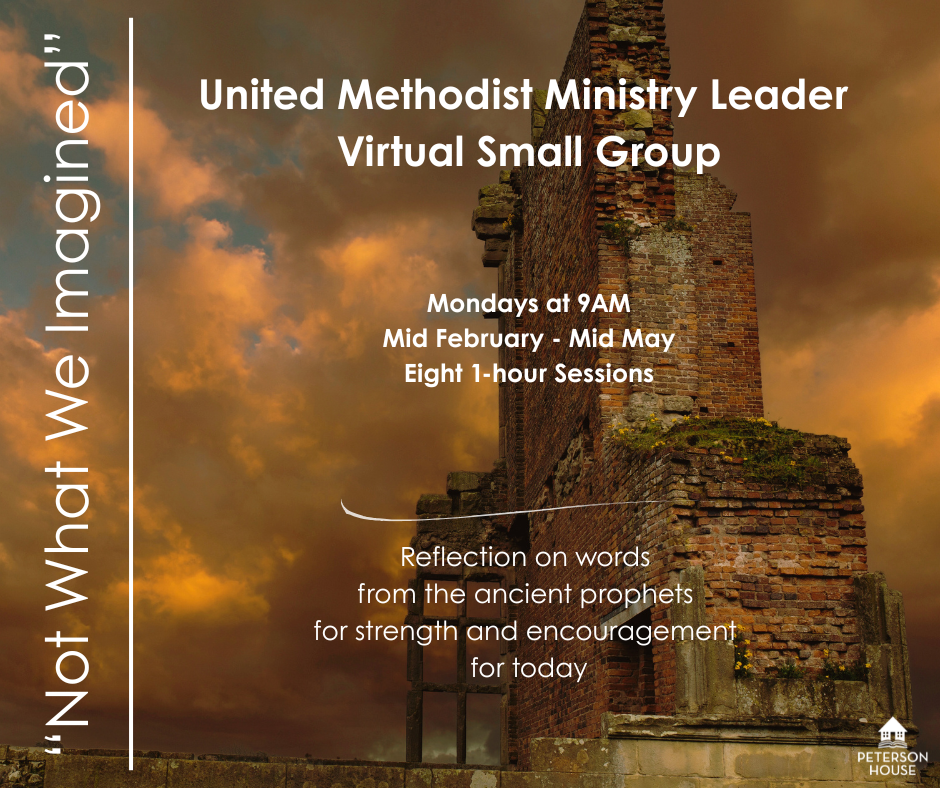 "Not What We Imagined"

United Methodist Ministry Leader
Virtual Small Group

Mondays at 9AM
Mid February - Mid May
Eight 1-hour Sessions

Reflection on words from the ancient prophets for strength and encouragement for today

PETERSON HOUSE